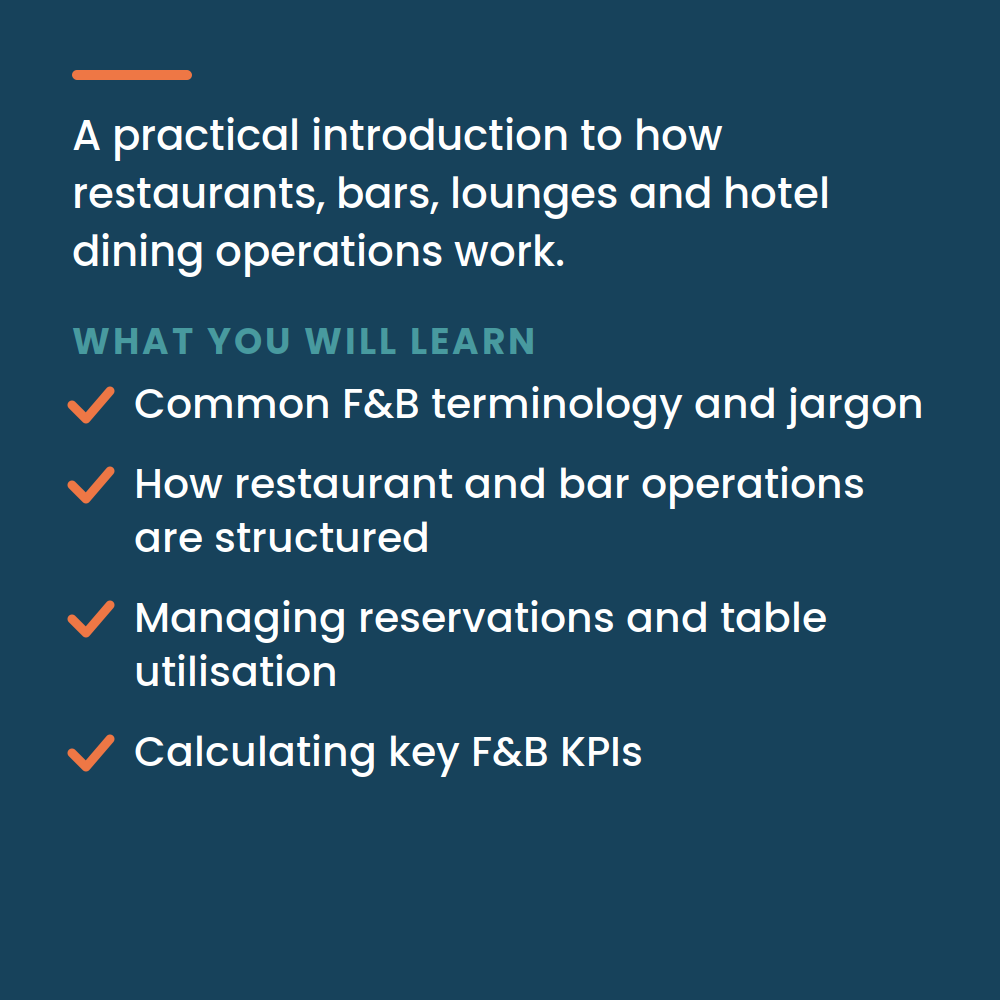 A practical introduction to how restaurants, bars, lounges and hotel dining operations work.

WHAT YOU WILL LEARN

Common F&B terminology and jargon

How restaurant and bar operations are structured

Managing reservations and table utilisation

Calculating key F&B KPIs